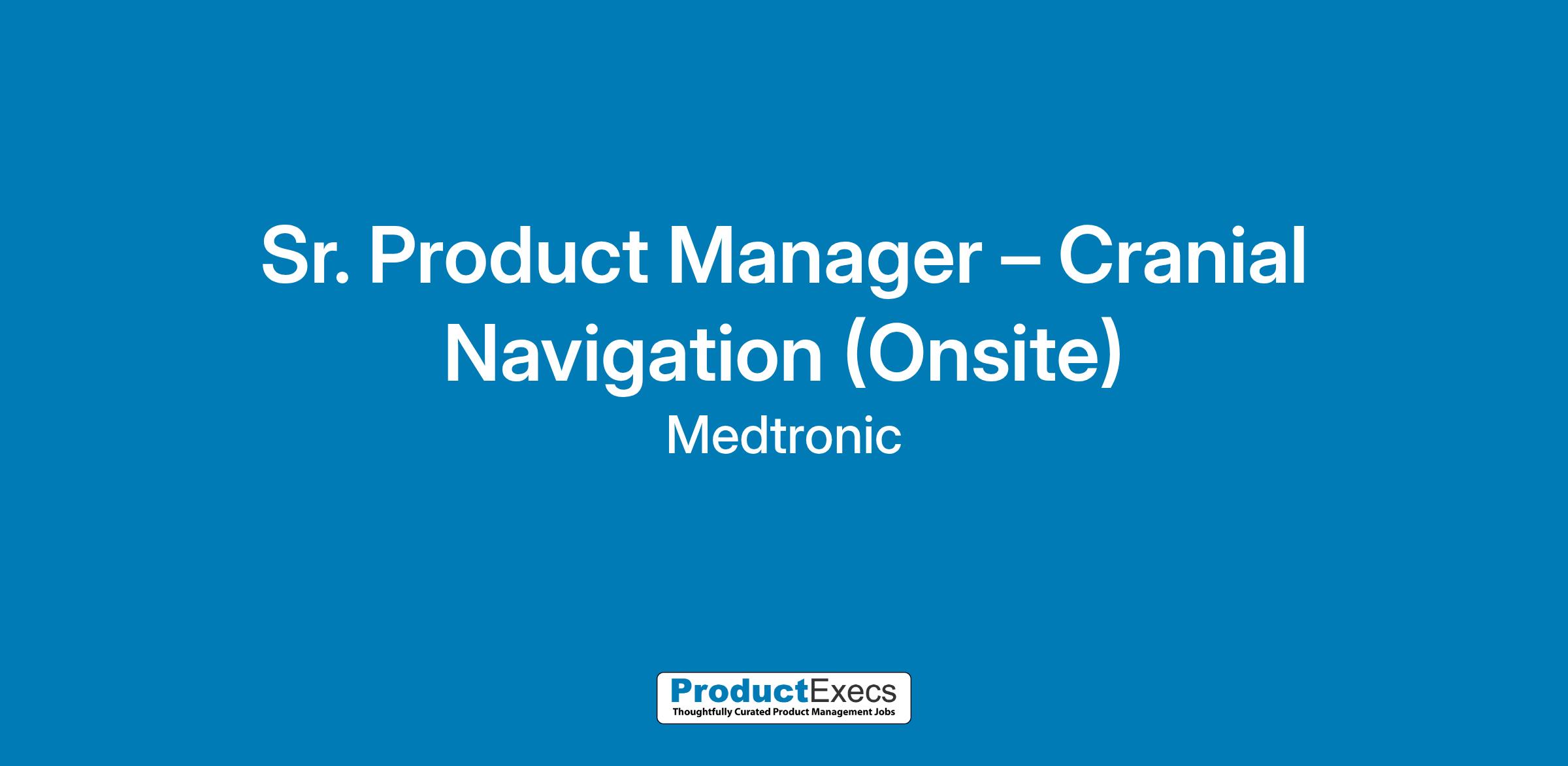 Sr. Product Manager – Cranial Navigation (Onsite)

Medtronic

ProductExecs
Thoughtfully Curated Product Management Jobs